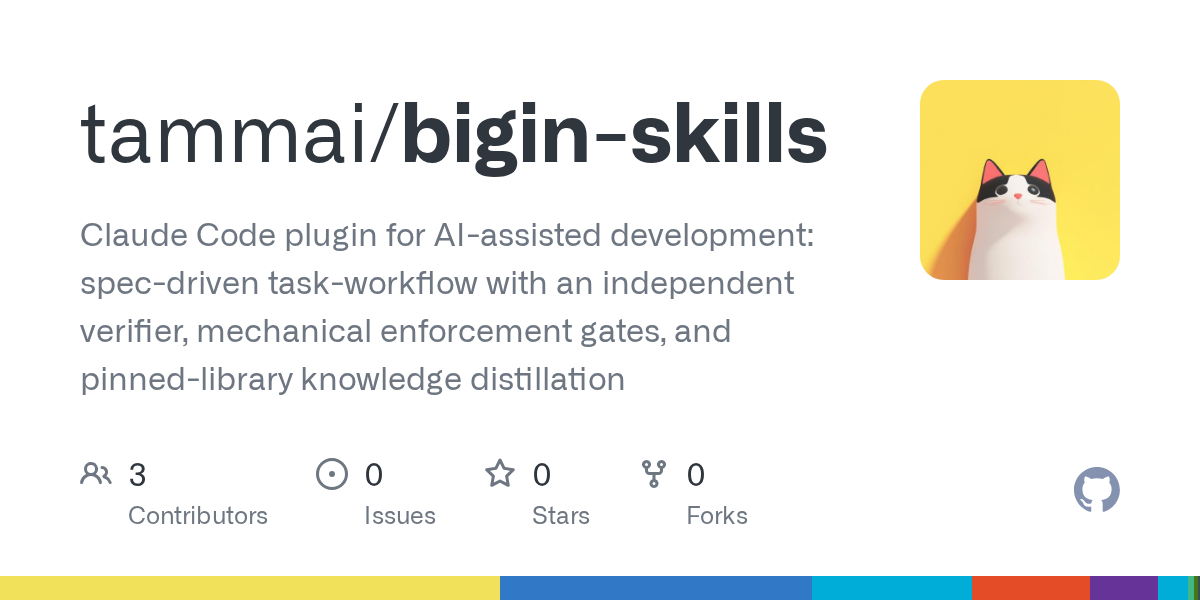 tammai/bigin-skills

Claude Code plugin for AI-assisted development: spec-driven task-workflow with an independent verifier, mechanical enforcement gates, and pinned-library knowledge distillation

3 Contributors

0 Issues

0 Stars

0 Forks